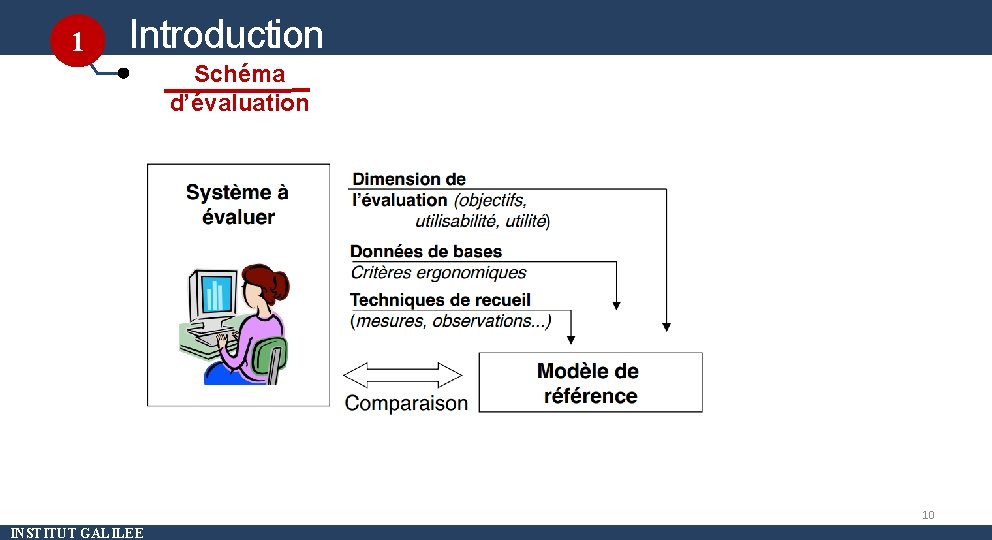 1 Introduction

Schéma d'évaluation

Système à évaluer

Dimension de l'évaluation (objectifs, utilisabilité, utilité)

Données de bases
Critères ergonomiques

Techniques de recueil
(mesures, observations...)

Comparaison

Modèle de référence

10

INSTITUT GALILEE